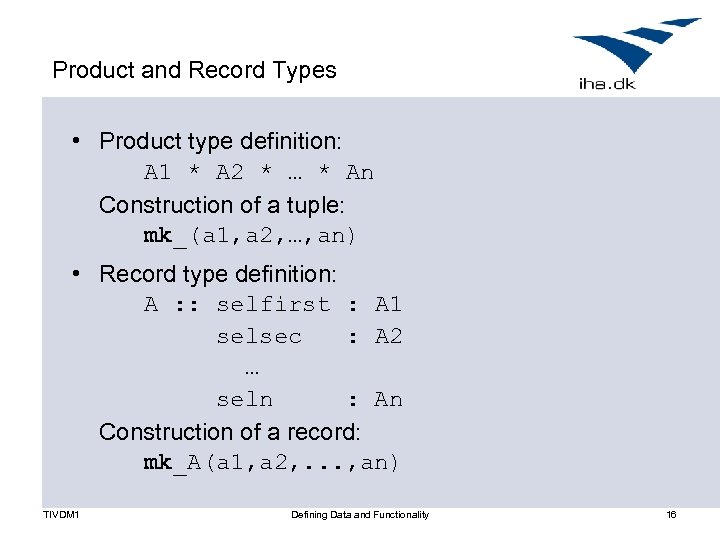 Product and Record Types

iha.dk

• Product type definition:

A1 * A2 * … * An

Construction of a tuple:

mk_(a1,a2,…,an)

• Record type definition:

A :: selfirst : A1

selsec : A2

…

seln : An

Construction of a record:

mk_A(a1,a2,...,an)

TIVDM1 Defining Data and Functionality 16